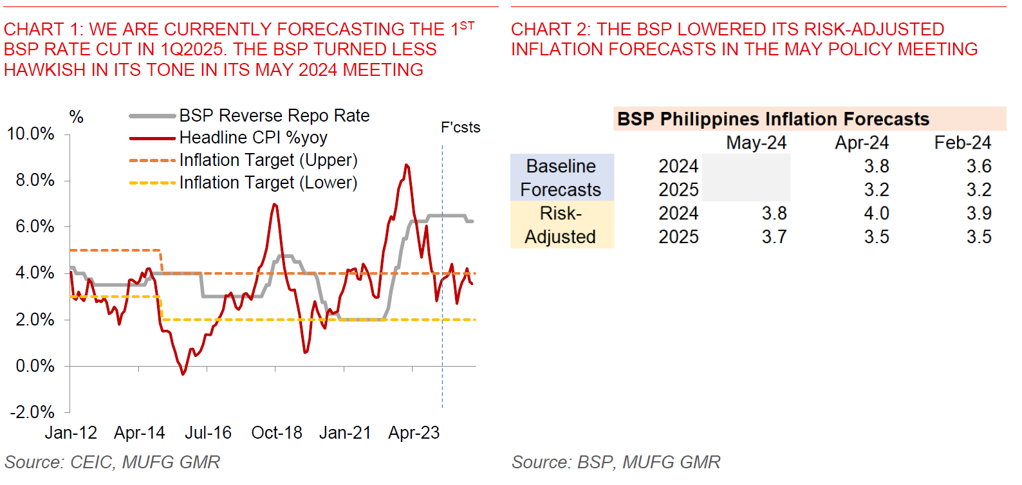 CHART 1: WE ARE CURRENTLY FORECASTING THE 1$^{ST}$ BSP RATE CUT IN 1Q2025. THE BSP TURNED LESS HAWKISH IN ITS TONE IN ITS MAY 2024 MEETING

%

BSP Reverse Repo Rate
Headline CPI %yoy
Inflation Target (Upper)
Inflation Target (Lower)

F'csts

10.0%
8.0%
6.0%
4.0%
2.0%
0.0%
-2.0%

Jan-12 Apr-14 Jul-16 Oct-18 Jan-21 Apr-23

Source: CEIC, MUFG GMR

CHART 2: THE BSP LOWERED ITS RISK-ADJUSTED INFLATION FORECASTS IN THE MAY POLICY MEETING

BSP Philippines Inflation Forecasts

| | | May-24 | Apr-24 | Feb-24 |
|---|---|---|---|---|
| Baseline Forecasts | 2024 | | 3.8 | 3.6 |
| | 2025 | | 3.2 | 3.2 |
| Risk-Adjusted | 2024 | 3.8 | 4.0 | 3.9 |
| | 2025 | 3.7 | 3.5 | 3.5 |

Source: BSP, MUFG GMR